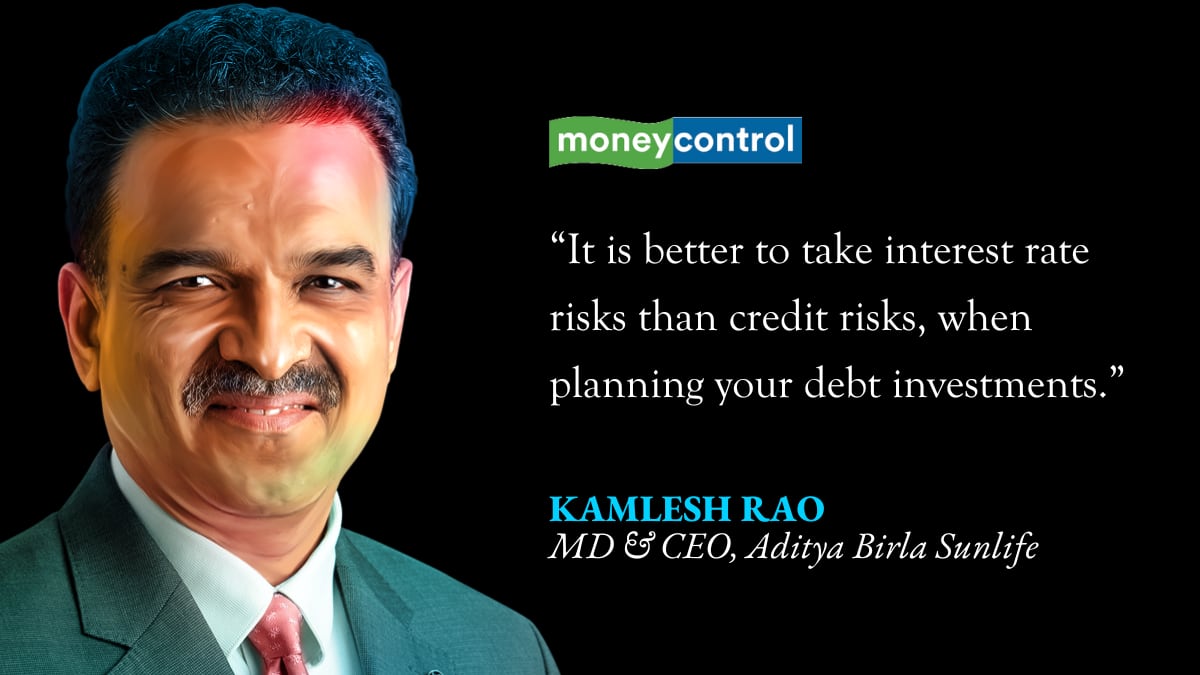 moneycontrol

“It is better to take interest rate risks than credit risks, when planning your debt investments.”

KAMLESH RAO
MD & CEO, Aditya Birla Sunlife